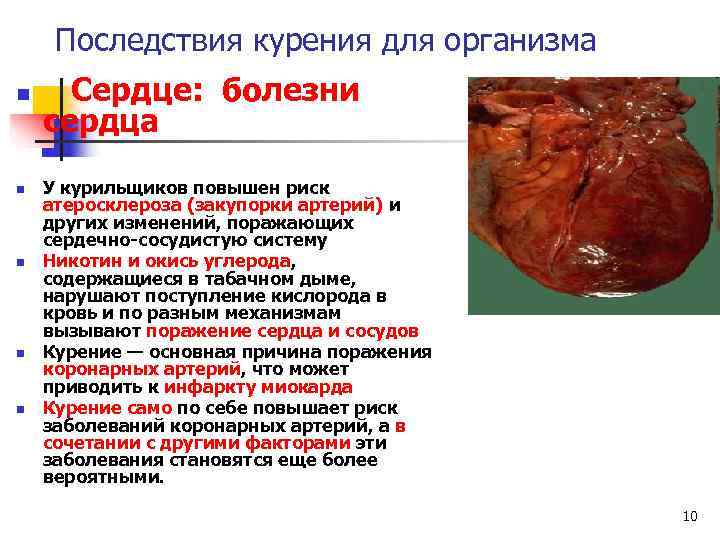 Последствия курения для организма

Сердце: болезни сердца

У курильщиков повышен риск атеросклероза (закупорки артерий) и других изменений, поражающих сердечно-сосудистую систему

Никотин и окись углерода, содержащиеся в табачном дыме, нарушают поступление кислорода в кровь и по разным механизмам вызывают поражение сердца и сосудов

Курение — основная причина поражения коронарных артерий, что может приводить к инфаркту миокарда

Курение само по себе повышает риск заболеваний коронарных артерий, а в сочетании с другими факторами эти заболевания становятся еще более вероятными.

10